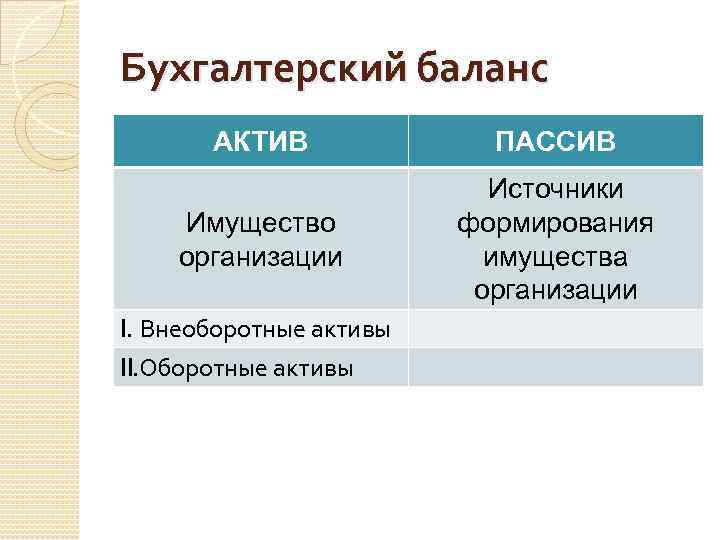 Бухгалтерский баланс

| АКТИВ | ПАССИВ |
|---|---|
| Имущество организации | Источники формирования имущества организации |
| I. Внеоборотные активы | |
| II.Оборотные активы | |